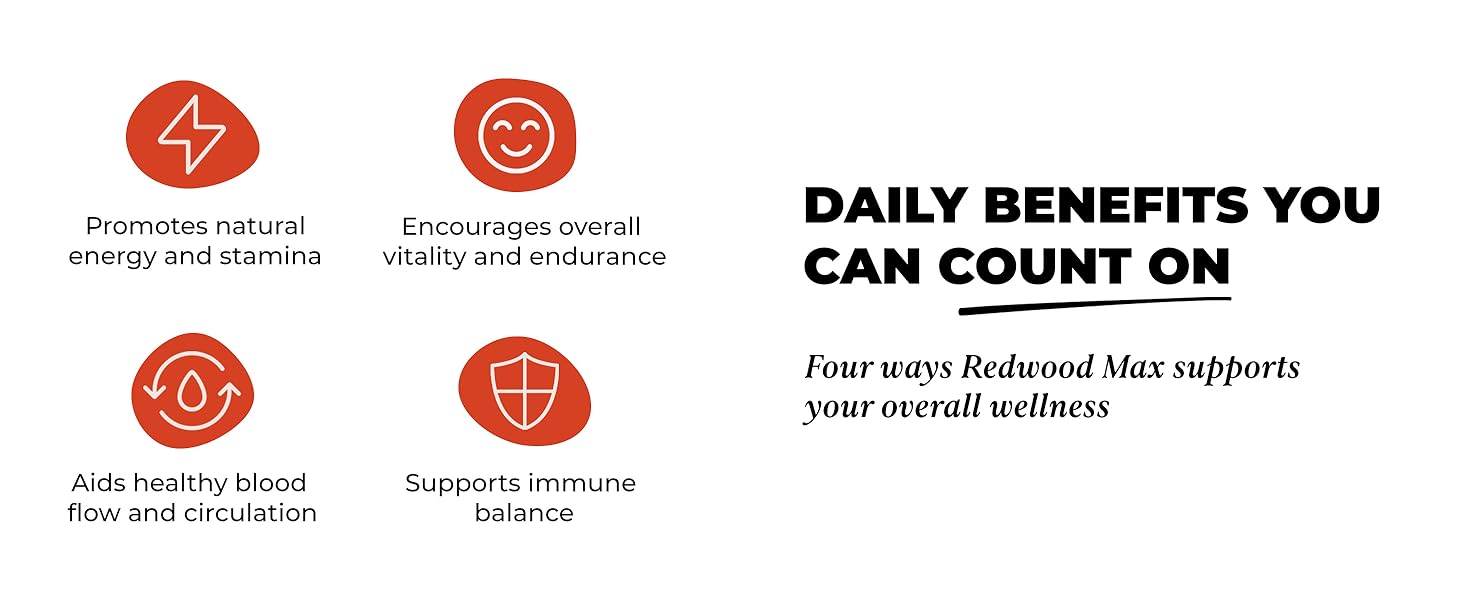 Promotes natural energy and stamina

Encourages overall vitality and endurance

Aids healthy blood flow and circulation

Supports immune balance

DAILY BENEFITS YOU CAN COUNT ON

Four ways Redwood Max supports your overall wellness